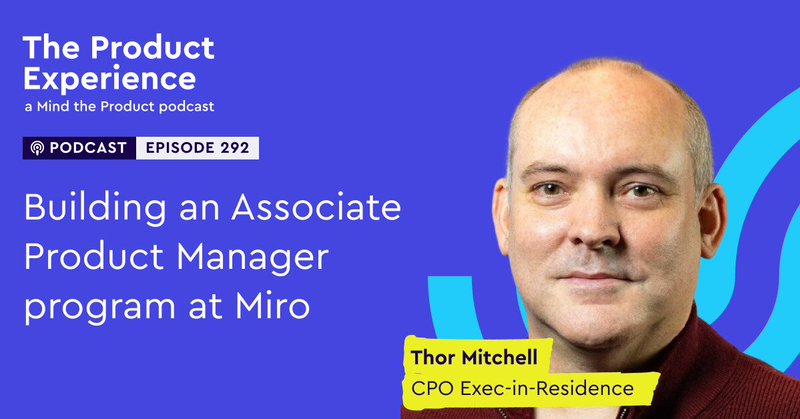 The Product Experience
a Mind the Product podcast

PODCAST EPISODE 292

Building an Associate Product Manager program at Miro

Thor Mitchell
CPO Exec-in-Residence